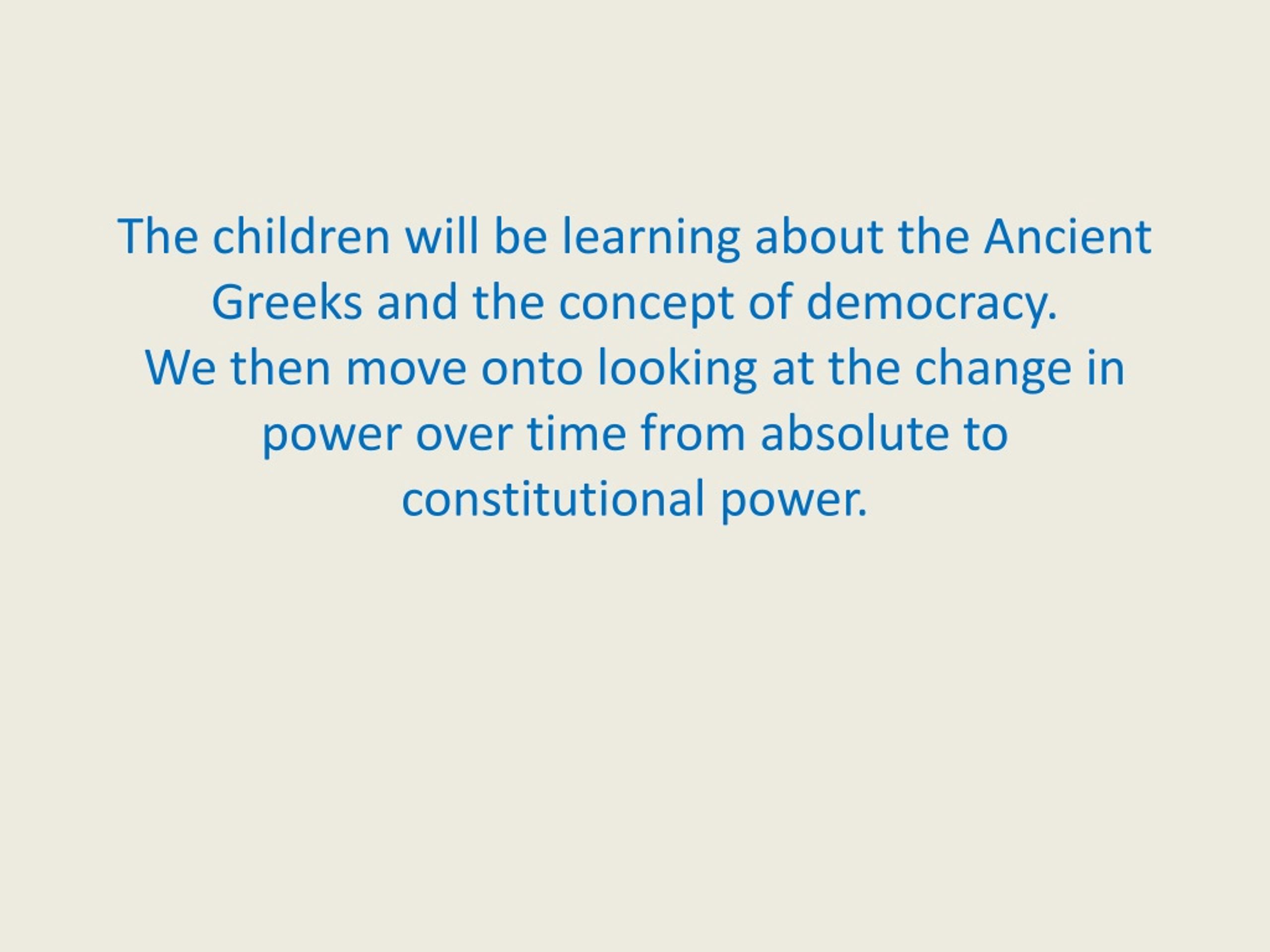 The children will be learning about the Ancient Greeks and the concept of democracy.
We then move onto looking at the change in power over time from absolute to constitutional power.